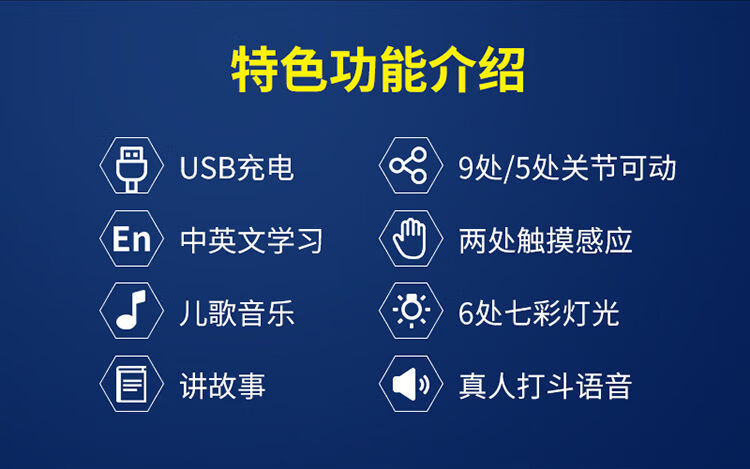 特色功能介绍

USB充电

En 中英文学习

儿歌音乐

讲故事

9处/5处关节可动

两处触摸感应

6处七彩灯光

真人打斗语音